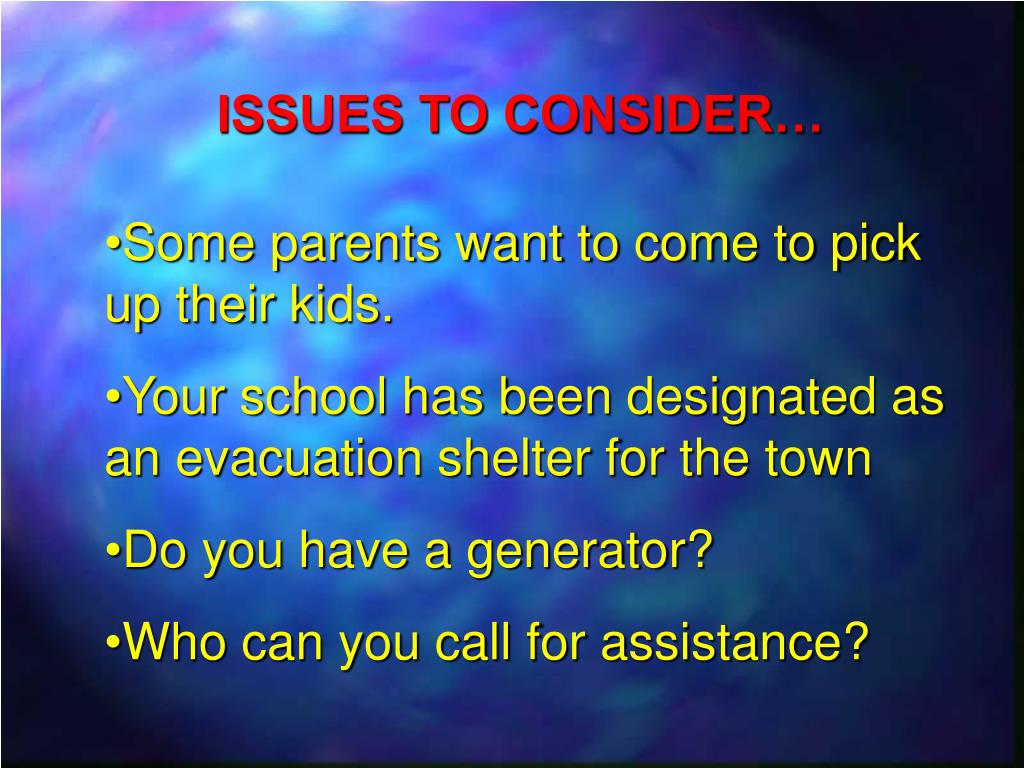 ISSUES TO CONSIDER…

•Some parents want to come to pick up their kids.

•Your school has been designated as an evacuation shelter for the town

•Do you have a generator?

•Who can you call for assistance?